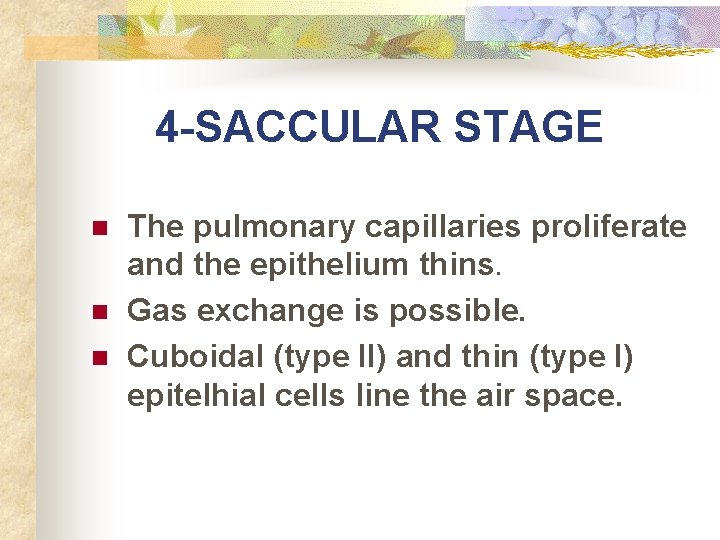 4-SACCULAR STAGE

The pulmonary capillaries proliferate and the epithelium thins.

Gas exchange is possible.

Cuboidal (type II) and thin (type I) epitelhial cells line the air space.